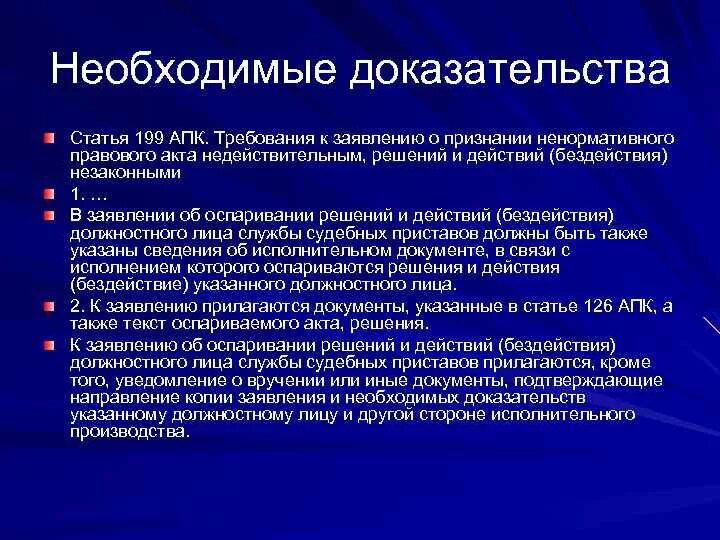 Необходимые доказательства

Статья 199 АПК. Требования к заявлению о признании ненормативного правового акта недействительным, решений и действий (бездействия) незаконными

1. …

В заявлении об оспаривании решений и действий (бездействия) должностного лица службы судебных приставов должны быть также указаны сведения об исполнительном документе, в связи с исполнением которого оспариваются решения и действия (бездействие) указанного должностного лица.

2. К заявлению прилагаются документы, указанные в статье 126 АПК, а также текст оспариваемого акта, решения.

К заявлению об оспаривании решений и действий (бездействия) должностного лица службы судебных приставов прилагаются, кроме того, уведомление о вручении или иные документы, подтверждающие направление копии заявления и необходимых доказательств указанному должностному лицу и другой стороне исполнительного производства.